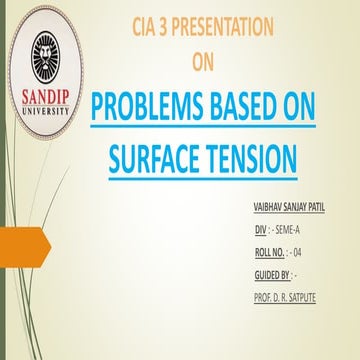 SANDIP
UNIVERSITY

CIA 3 PRESENTATION
ON

PROBLEMS BASED ON SURFACE TENSION

VAIBHAV SANJAY PATIL

DIV : - SEME-A

ROLL NO. : - 04

GUIDED BY : -

PROF. D. R. SATPUTE